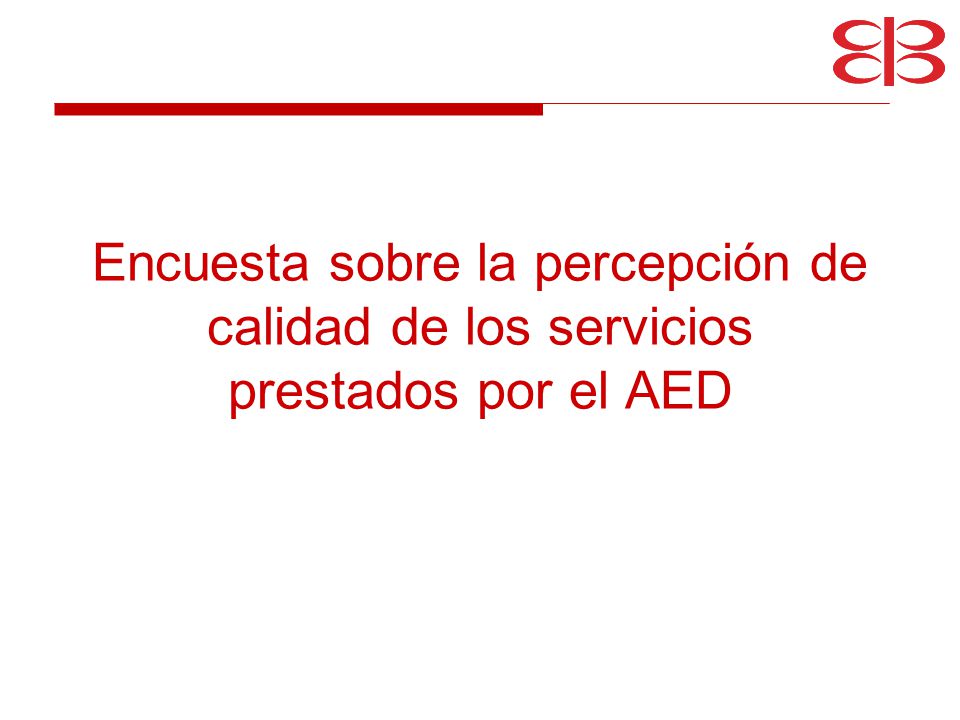 Encuesta sobre la percepción de calidad de los servicios prestados por el AED